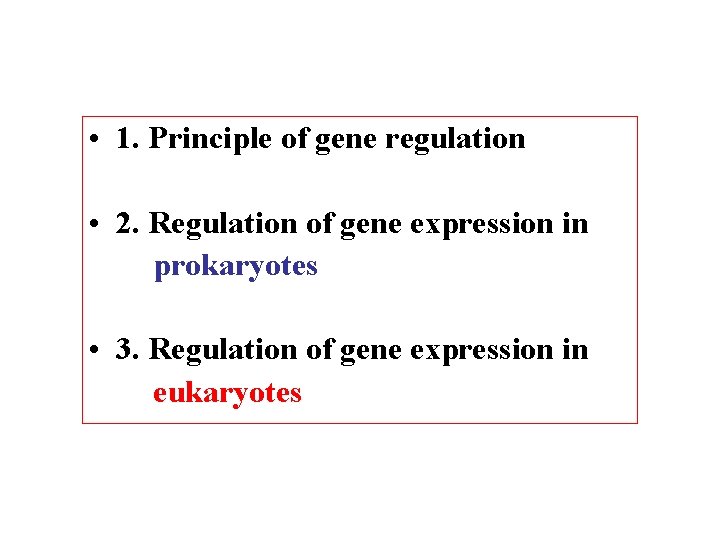 • 1. Principle of gene regulation

• 2. Regulation of gene expression in prokaryotes

• 3. Regulation of gene expression in eukaryotes